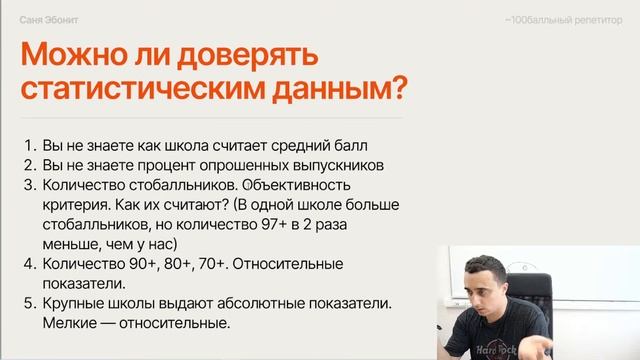 Саня Эбонит

~100балльный репетитор

Можно ли доверять статистическим данным?

1. Вы не знаете как школа считает средний балл
2. Вы не знаете процент опрошенных выпускников
3. Количество стобалльников. Объективность критерия. Как их считают? (В одной школе больше стобалльников, но количество 97+ в 2 раза меньше, чем у нас)
4. Количество 90+, 80+, 70+. Относительные показатели.
5. Крупные школы выдают абсолютные показатели. Мелкие — относительные.

Hard Rock